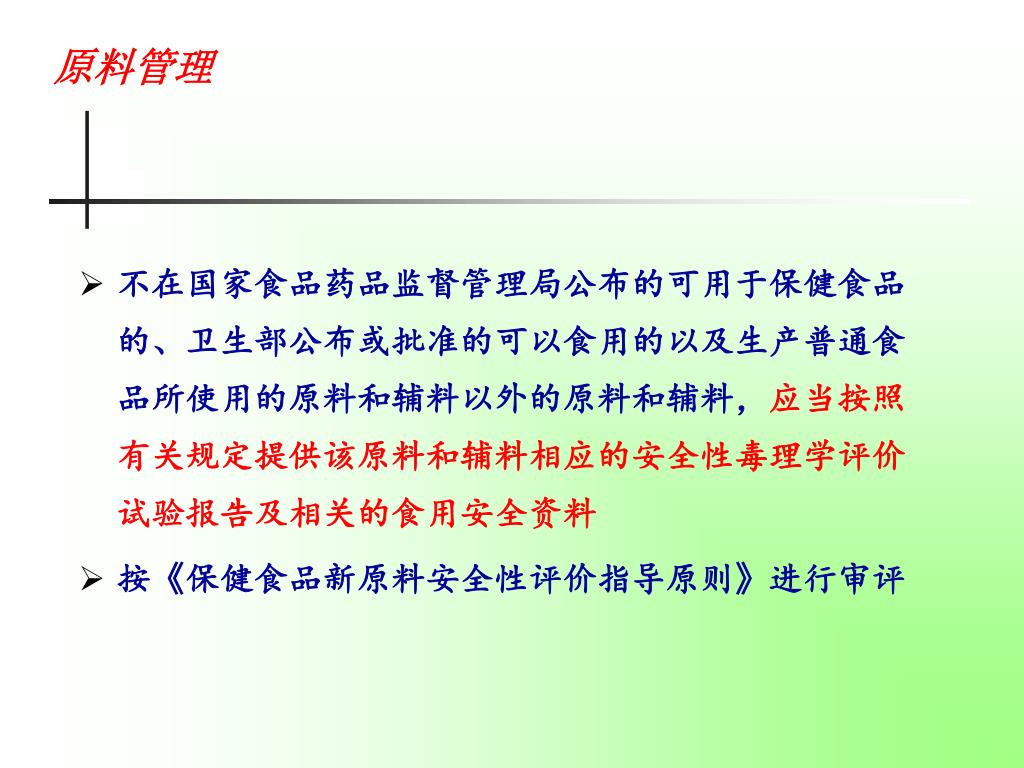 原料管理

➢ 不在国家食品药品监督管理局公布的可用于保健食品的、卫生部公布或批准的可以食用的以及生产普通食品所使用的原料和辅料以外的原料和辅料，应当按照有关规定提供该原料和辅料相应的安全性毒理学评价试验报告及相关的食用安全资料

➢ 按《保健食品新原料安全性评价指导原则》进行审评